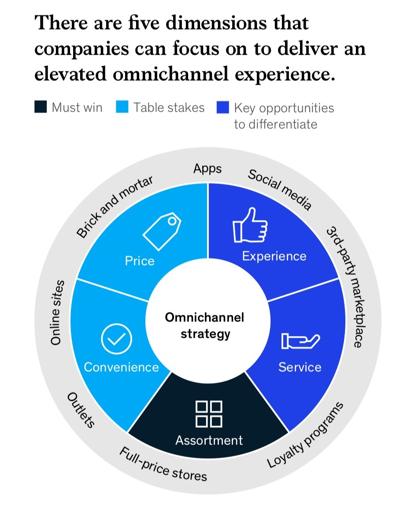 There are five dimensions that companies can focus on to deliver an elevated omnichannel experience.

Must win
Table stakes
Key opportunities to differentiate

Apps
Social media
3rd-party marketplace
Loyalty programs
Full-price stores
Outlets
Online sites
Brick and mortar

Price
Experience
Service
Assortment
Convenience

Omnichannel strategy